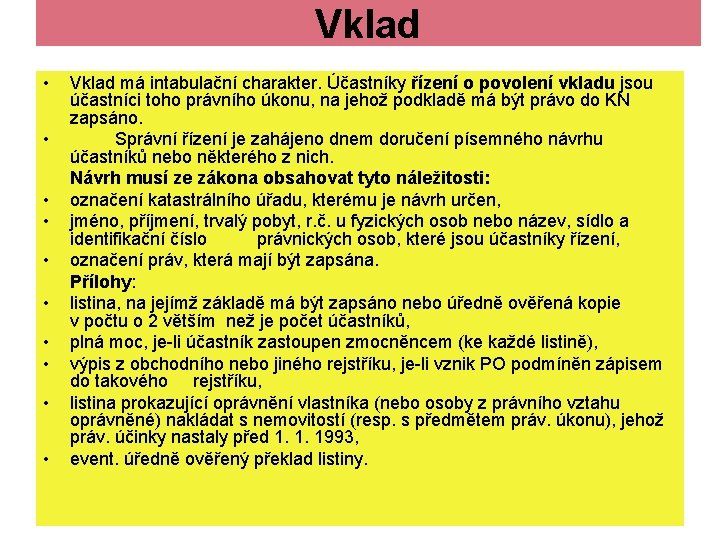 Vklad

• Vklad má intabulační charakter. Účastníky řízení o povolení vkladu jsou účastníci toho právního úkonu, na jehož podkladě má být právo do KN zapsáno.

• Správní řízení je zahájeno dnem doručení písemného návrhu účastníků nebo některého z nich.

Návrh musí ze zákona obsahovat tyto náležitosti:

• označení katastrálního úřadu, kterému je návrh určen,

• jméno, příjmení, trvalý pobyt, r.č. u fyzických osob nebo název, sídlo a identifikační číslo právnických osob, které jsou účastníky řízení,

• označení práv, která mají být zapsána.

Přílohy:

• listina, na jejímž základě má být zapsáno nebo úředně ověřená kopie v počtu o 2 větším než je počet účastníků,

• plná moc, je-li účastník zastoupen zmocněncem (ke každé listině),

• výpis z obchodního nebo jiného rejstříku, je-li vznik PO podmíněn zápisem do takového rejstříku,

• listina prokazující oprávnění vlastníka (nebo osoby z právního vztahu oprávněné) nakládat s nemovitostí (resp. s předmětem práv. úkonu), jehož práv. účinky nastaly před 1. 1. 1993,

• event. úředně ověřený překlad listiny.